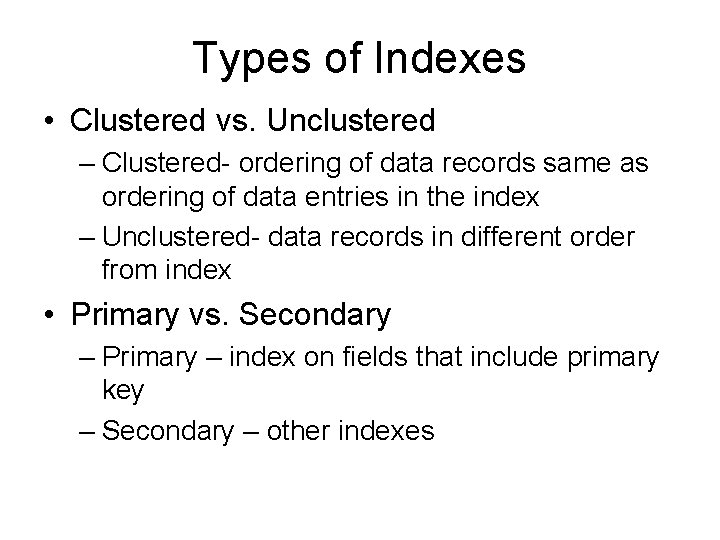 Types of Indexes

• Clustered vs. Unclustered
– Clustered- ordering of data records same as ordering of data entries in the index
– Unclustered- data records in different order from index

• Primary vs. Secondary
– Primary – index on fields that include primary key
– Secondary – other indexes